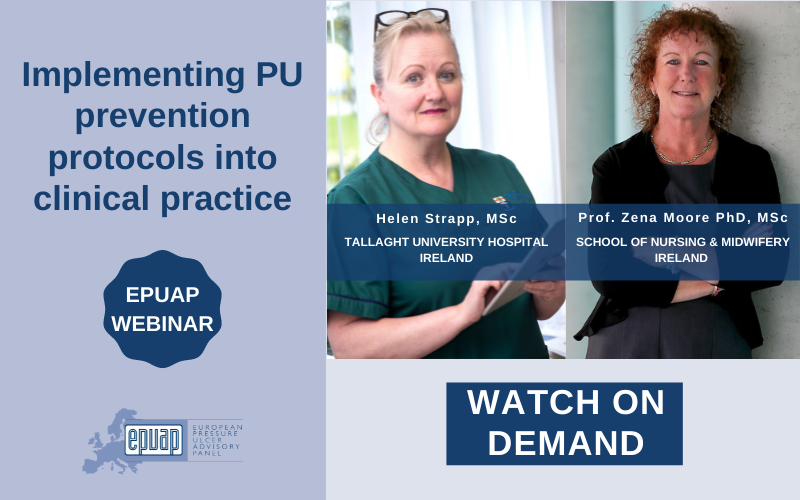 Implementing PU prevention protocols into clinical practice

EPUAP WEBINAR

epuap EUROPEAN PRESSURE ULCER ADVISORY PANEL

Helen Strapp, MSc
TALLAGHT UNIVERSITY HOSPITAL IRELAND

Prof. Zena Moore PhD, MSc
SCHOOL OF NURSING & MIDWIFERY IRELAND

WATCH ON DEMAND